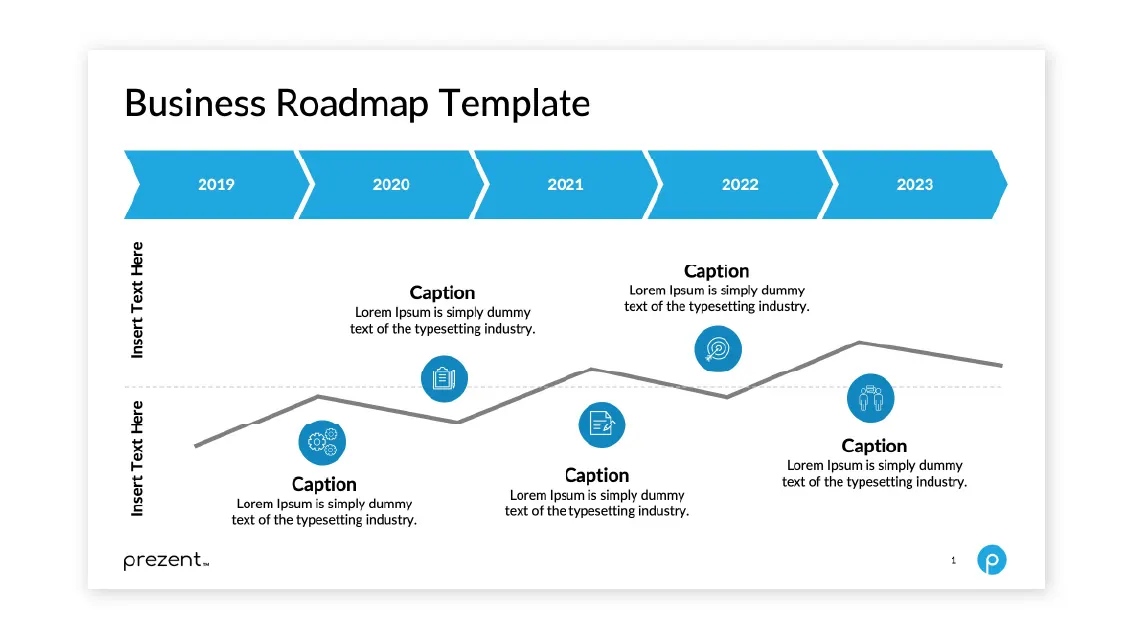 Business Roadmap Template

2019

2020

2021

2022

2023

Insert Text Here

Insert Text Here

Caption
Lorem Ipsum is simply dummy text of the typesetting industry.

Caption
Lorem Ipsum is simply dummy text of the typesetting industry.

Caption
Lorem Ipsum is simply dummy text of the typesetting industry.

Caption
Lorem Ipsum is simply dummy text of the typesetting industry.

Caption
Lorem Ipsum is simply dummy text of the typesetting industry.

prezent™

1